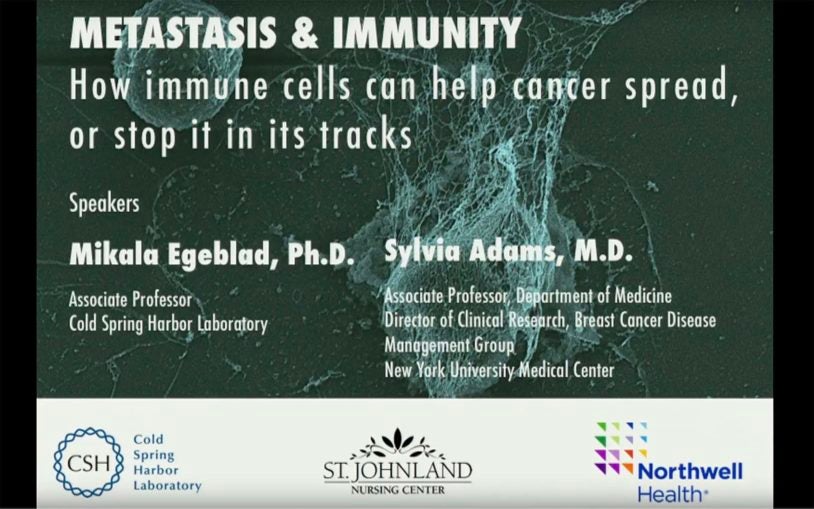 METASTASIS & IMMUNITY
How immune cells can help cancer spread, or stop it in its tracks

Speakers

Mikala Egeblad, Ph.D.

Associate Professor
Cold Spring Harbor Laboratory

Sylvia Adams, M.D.

Associate Professor, Department of Medicine
Director of Clinical Research, Breast Cancer Disease Management Group
New York University Medical Center

CSH Cold Spring Harbor Laboratory

ST. JOHNLAND NURSING CENTER

Northwell Health